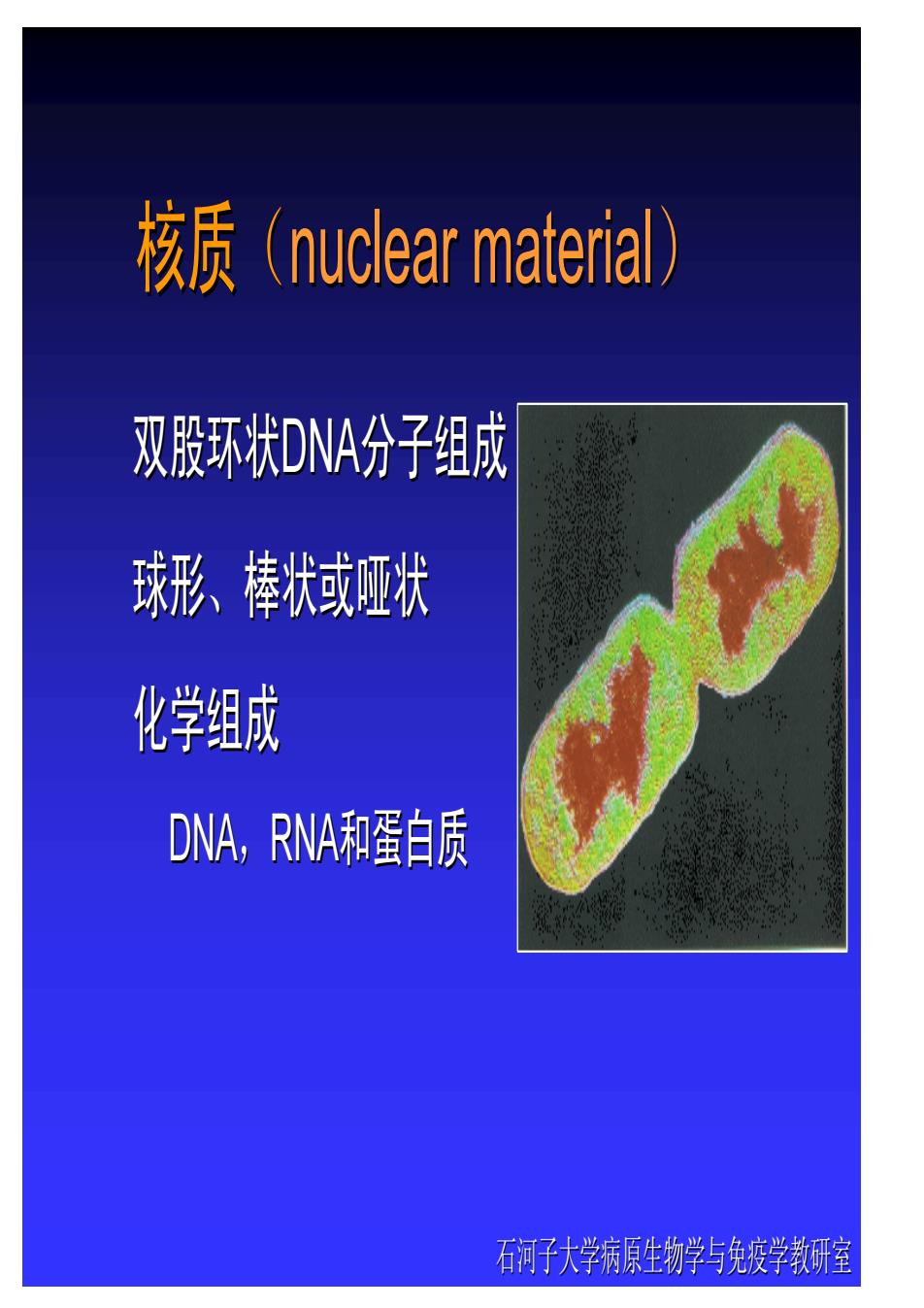 核质（nuclear material）

双股环状DNA分子组成

球形、棒状或哑状

化学组成

DNA，RNA和蛋白质

石河子大学病原生物学与免疫学教研室